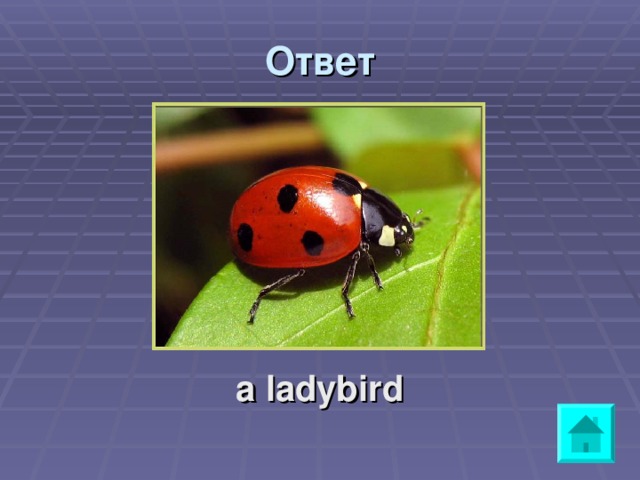 Ответ

a ladybird